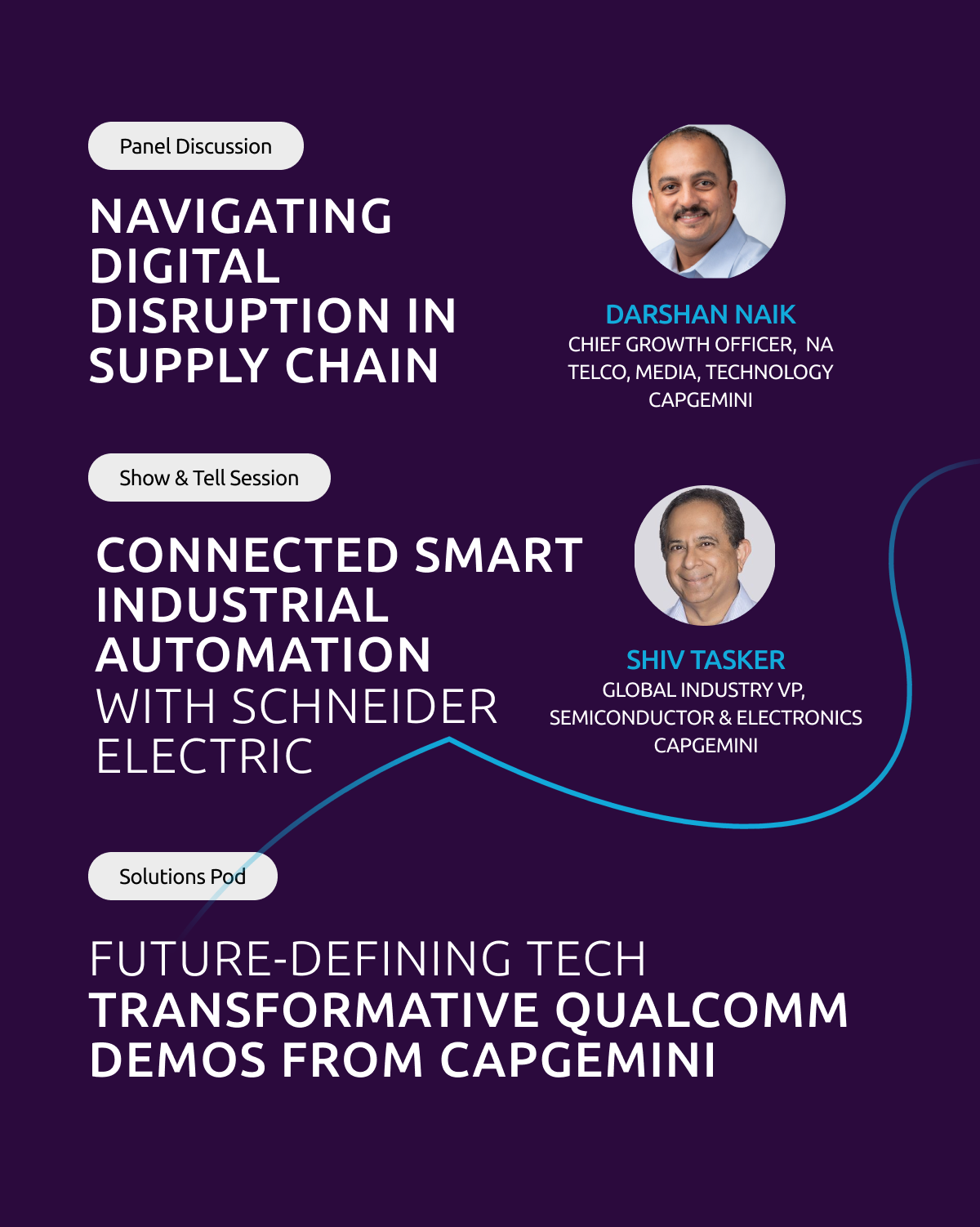 Panel Discussion

NAVIGATING DIGITAL DISRUPTION IN SUPPLY CHAIN

DARSHAN NAIK
CHIEF GROWTH OFFICER, NA
TELCO, MEDIA, TECHNOLOGY
CAPGEMINI

Show & Tell Session

CONNECTED SMART INDUSTRIAL AUTOMATION WITH SCHNEIDER ELECTRIC

SHIV TASKER
GLOBAL INDUSTRY VP,
SEMICONDUCTOR & ELECTRONICS
CAPGEMINI

Solutions Pod

FUTURE-DEFINING TECH
TRANSFORMATIVE QUALCOMM DEMOS FROM CAPGEMINI